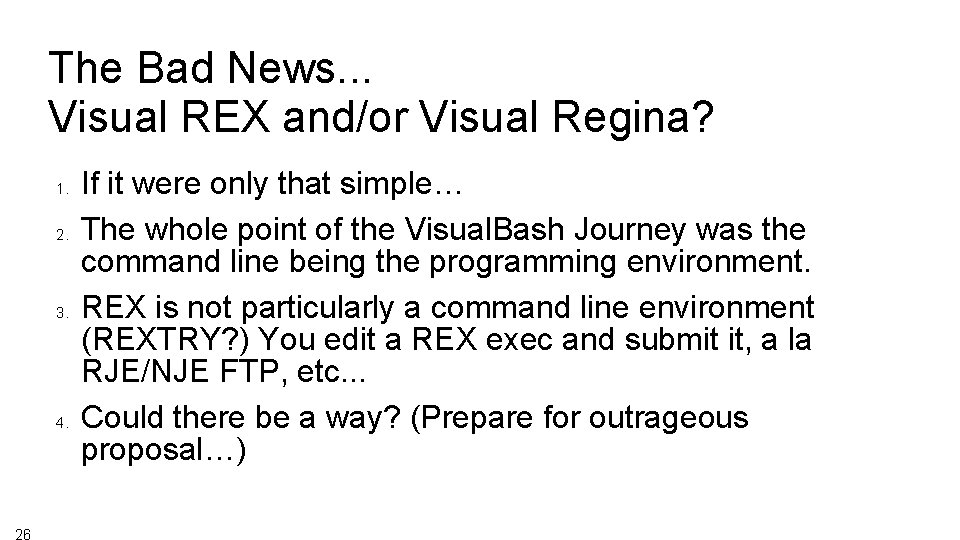 The Bad News...
Visual REX and/or Visual Regina?

1. If it were only that simple…
2. The whole point of the VisualBash Journey was the command line being the programming environment.
3. REX is not particularly a command line environment (REXTRY?) You edit a REX exec and submit it, a la RJE/NJE FTP, etc...
4. Could there be a way? (Prepare for outrageous proposal…)

26